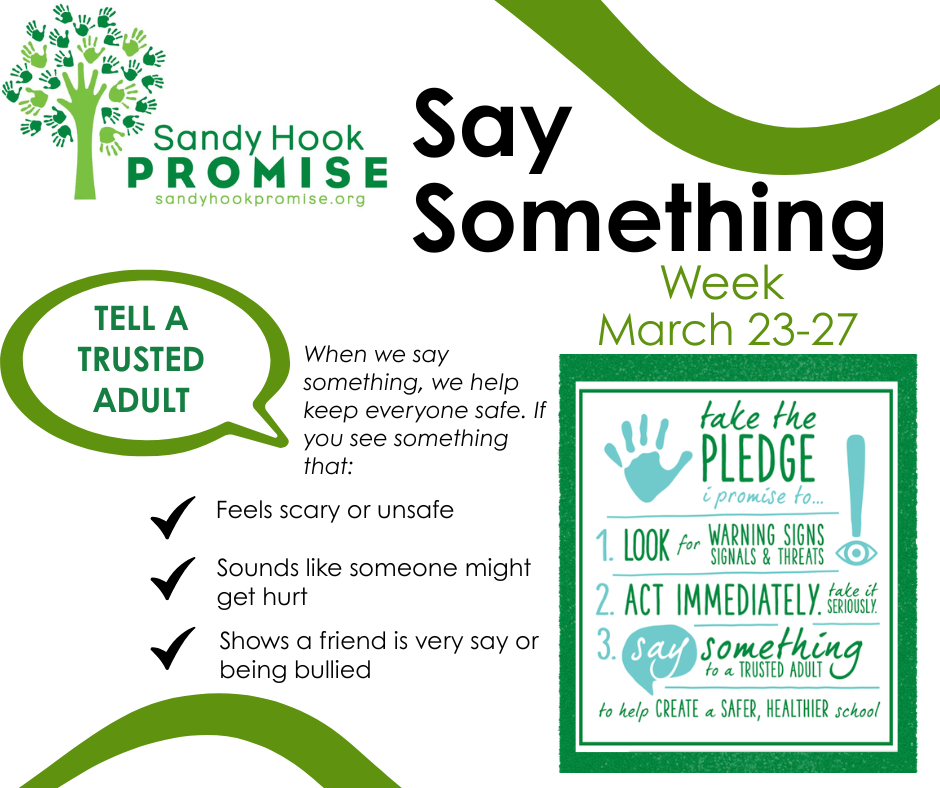 Sandy Hook
PROMISE
sandyhookpromise.org

Say Something
Week
March 23-27

TELL A TRUSTED ADULT

When we say something, we help keep everyone safe. If you see something that:

Feels scary or unsafe

Sounds like someone might get hurt

Shows a friend is very say or being bullied

take the
PLEDGE
i promise to...

1. LOOK for WARNING SIGNS SIGNALS & THREATS

2. ACT IMMEDIATELY. take it SERIOUSLY.

3. say something to a TRUSTED ADULT

to help CREATE a SAFER, HEALTHIER school